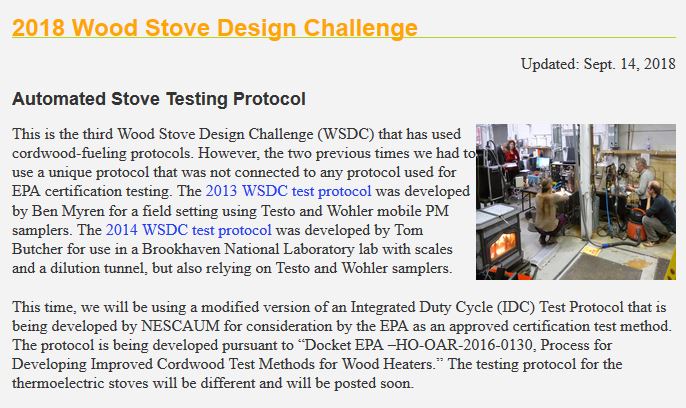 2018 Wood Stove Design Challenge

Updated: Sept. 14, 2018

Automated Stove Testing Protocol

This is the third Wood Stove Design Challenge (WSDC) that has used cordwood-fueling protocols. However, the two previous times we had to use a unique protocol that was not connected to any protocol used for EPA certification testing. The 2013 WSDC test protocol was developed by Ben Myren for a field setting using Testo and Wohler mobile PM samplers. The 2014 WSDC test protocol was developed by Tom Butcher for use in a Brookhaven National Laboratory lab with scales and a dilution tunnel, but also relying on Testo and Wohler samplers.

This time, we will be using a modified version of an Integrated Duty Cycle (IDC) Test Protocol that is being developed by NESCAUM for consideration by the EPA as an approved certification test method. The protocol is being developed pursuant to “Docket EPA –HO-OAR-2016-0130, Process for Developing Improved Cordwood Test Methods for Wood Heaters.” The testing protocol for the thermoelectric stoves will be different and will be posted soon.